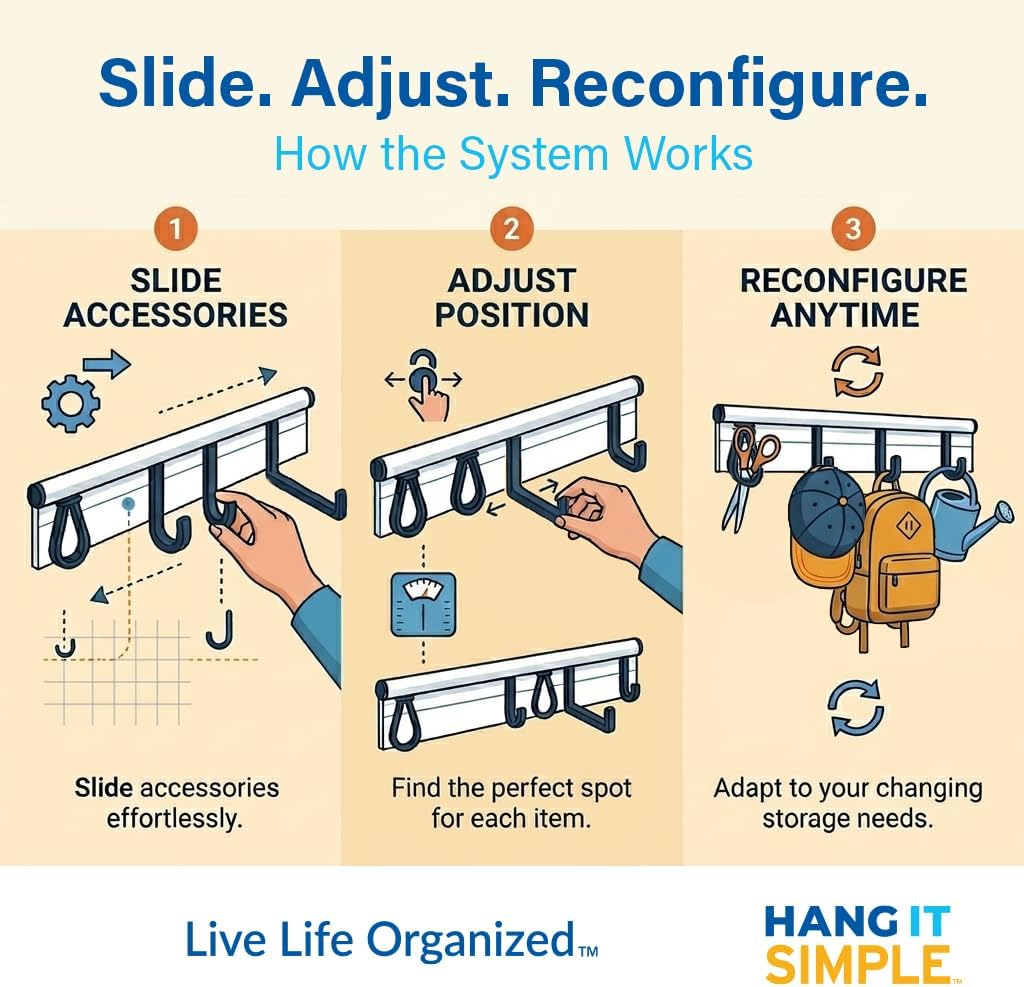 Slide. Adjust. Reconfigure.
How the System Works

1
SLIDE ACCESSORIES

Slide accessories effortlessly.

2
ADJUST POSITION

Find the perfect spot for each item.

3
RECONFIGURE ANYTIME

Adapt to your changing storage needs.

Live Life Organized™

HANG IT SIMPLE™